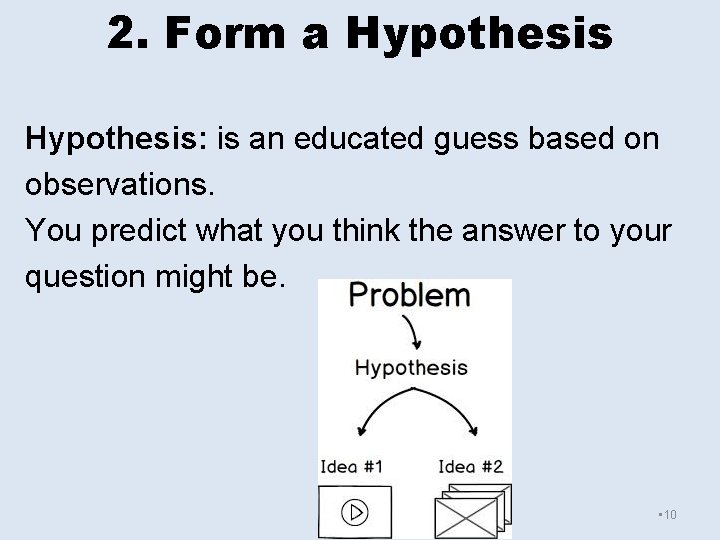 2. Form a Hypothesis

Hypothesis: is an educated guess based on observations.
You predict what you think the answer to your question might be.

Problem

Hypothesis

Idea #1

Idea #2

10